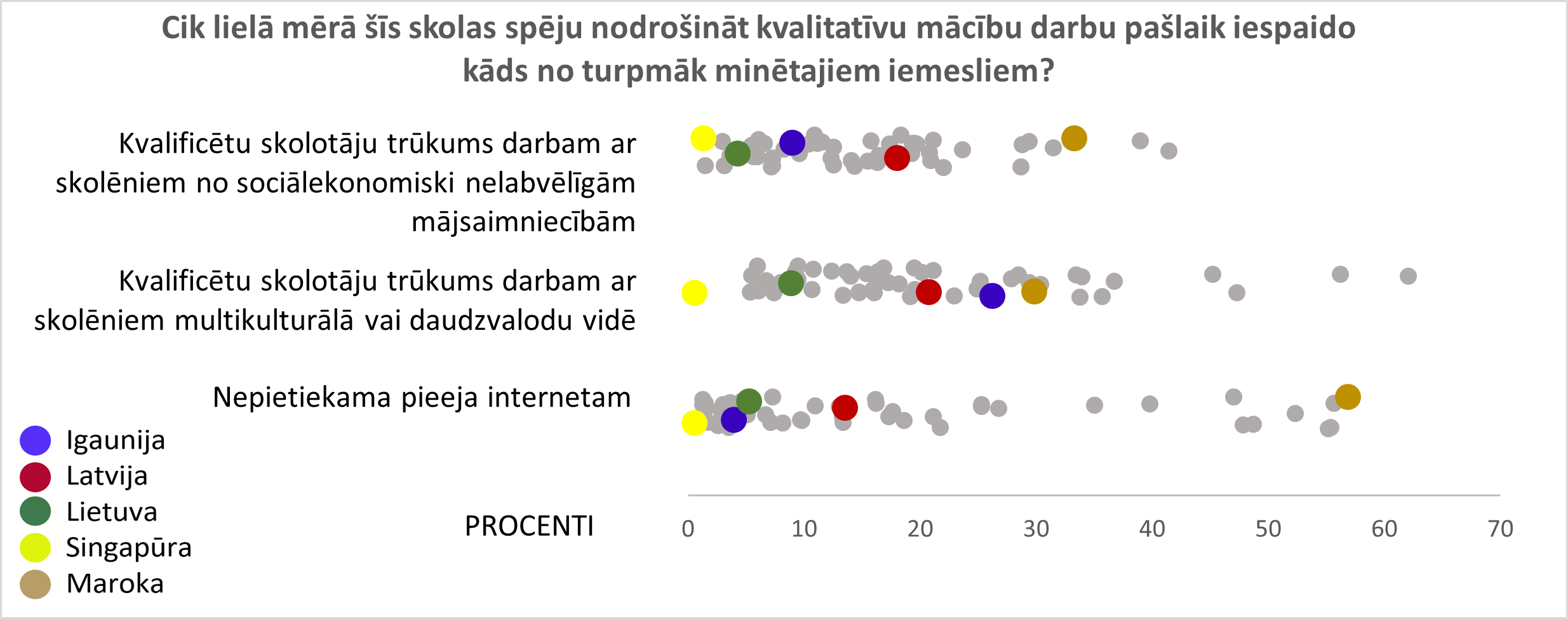 Cik lielā mērā šīs skolas spēju nodrošināt kvalitatīvu mācību darbu pašlaik iespaido kāds no turpmāk minētajiem iemesliem?

Kvalificētu skolotāju trūkums darbam ar skolēniem no sociālekonomiski nelabvēlīgām mājsaimniecībām

Kvalificētu skolotāju trūkums darbam ar skolēniem multikulturālā vai daudzvalodu vidē

Nepietiekama pieeja internetam

Igaunija
Latvija
Lietuva
Singapūra
Maroka

PROCENTI

0
10
20
30
40
50
60
70